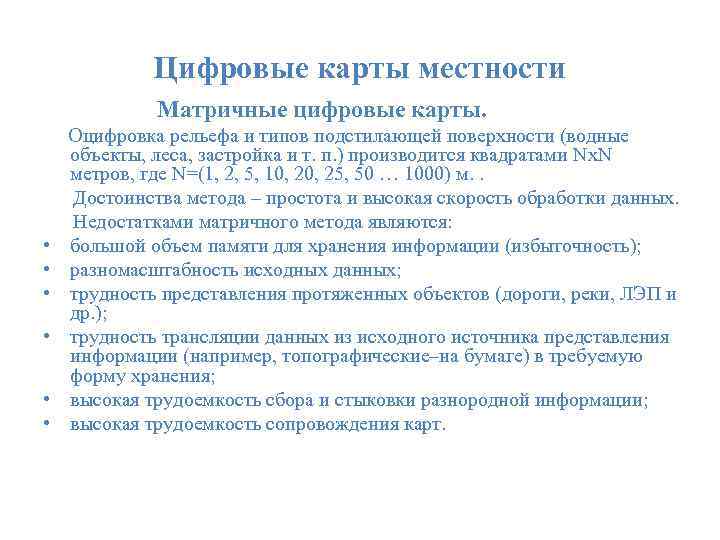 Цифровые карты местности

Матричные цифровые карты.

Оцифровка рельефа и типов подстилающей поверхности (водные объекты, леса, застройка и т. п.) производится квадратами NxN метров, где N=(1, 2, 5, 10, 20, 25, 50 … 1000) м. .

Достоинства метода – простота и высокая скорость обработки данных.

Недостатками матричного метода являются:

• большой объем памяти для хранения информации (избыточность);
• разномасштабность исходных данных;
• трудность представления протяженных объектов (дороги, реки, ЛЭП и др.);
• трудность трансляции данных из исходного источника представления информации (например, топографические–на бумаге) в требуемую форму хранения;
• высокая трудоемкость сбора и стыковки разнородной информации;
• высокая трудоемкость сопровождения карт.